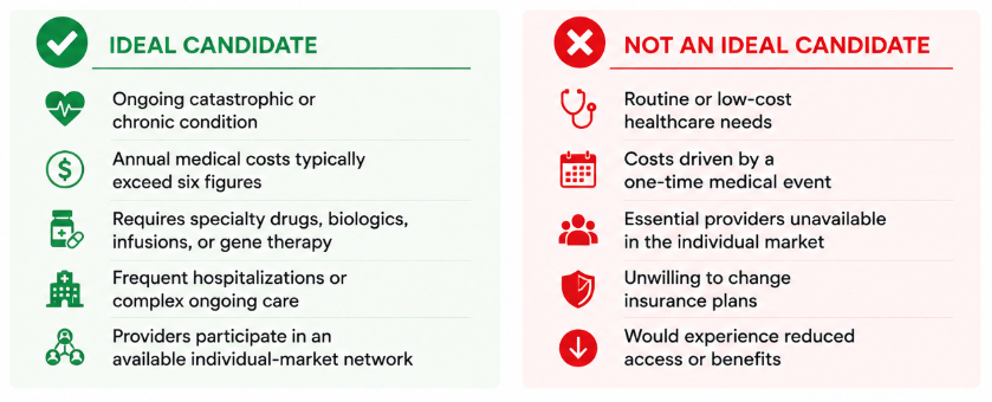 IDEAL CANDIDATE

Ongoing catastrophic or chronic condition

Annual medical costs typically exceed six figures

Requires specialty drugs, biologics, infusions, or gene therapy

Frequent hospitalizations or complex ongoing care

Providers participate in an available individual-market network

NOT AN IDEAL CANDIDATE

Routine or low-cost healthcare needs

Costs driven by a one-time medical event

Essential providers unavailable in the individual market

Unwilling to change insurance plans

Would experience reduced access or benefits